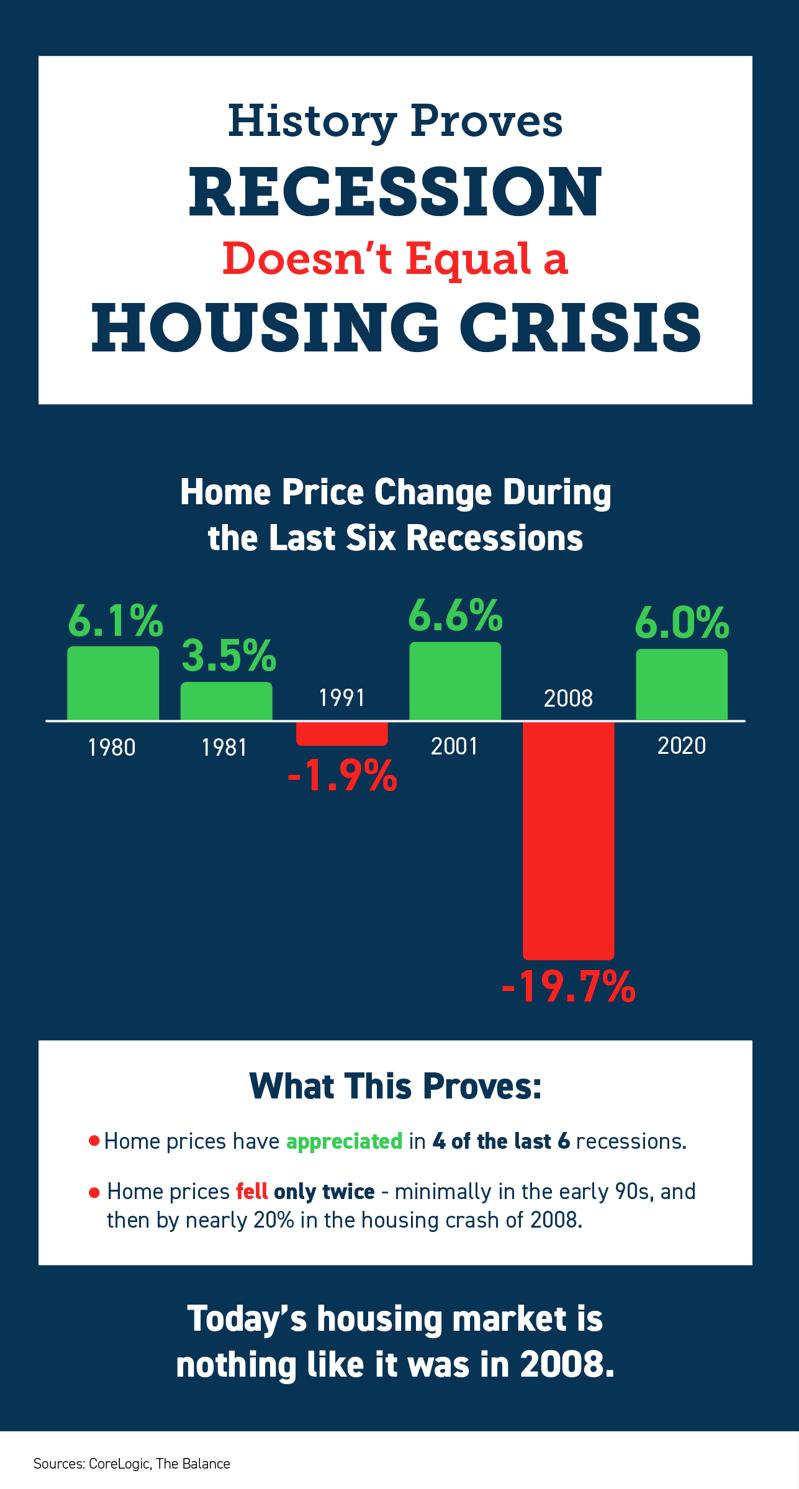 History Proves
RECESSION
Doesn't Equal a
HOUSING CRISIS

Home Price Change During the Last Six Recessions

6.1%
1980

3.5%
1981

1991
-1.9%

6.6%
2001

2008
-19.7%

6.0%
2020

What This Proves:

• Home prices have appreciated in 4 of the last 6 recessions.

• Home prices fell only twice - minimally in the early 90s, and then by nearly 20% in the housing crash of 2008.

Today's housing market is nothing like it was in 2008.

Sources: CoreLogic, The Balance